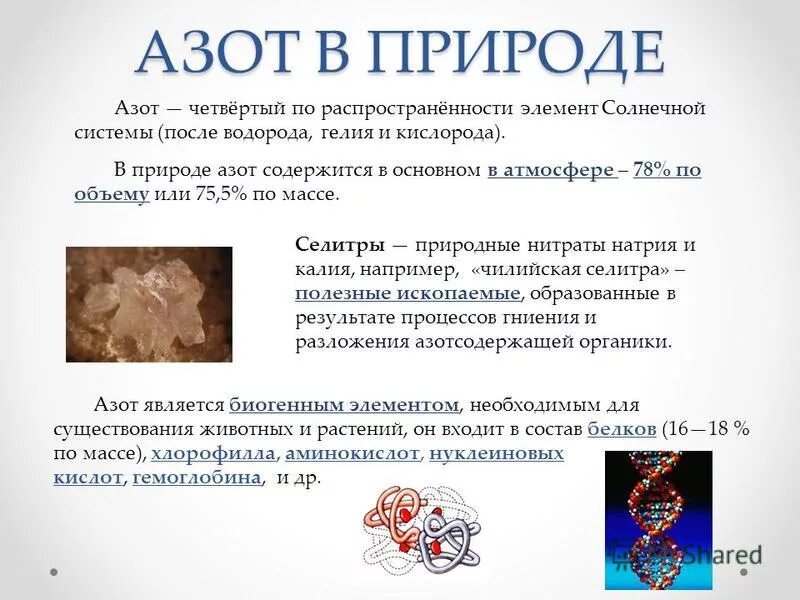 АЗОТ В ПРИРОДЕ

Азот — четвёртый по распространённости элемент Солнечной системы (после водорода, гелия и кислорода).

В природе азот содержится в основном в атмосфере – 78% по объему или 75,5% по массе.

Селитры — природные нитраты натрия и калия, например, «чилийская селитра» – полезные ископаемые, образованные в результате процессов гниения и разложения азотсодержащей органики.

Азот является биогенным элементом, необходимым для существования животных и растений, он входит в состав белков (16—18 % по массе), хлорофилла, аминокислот, нуклеиновых кислот, гемоглобина, и др.

Shared